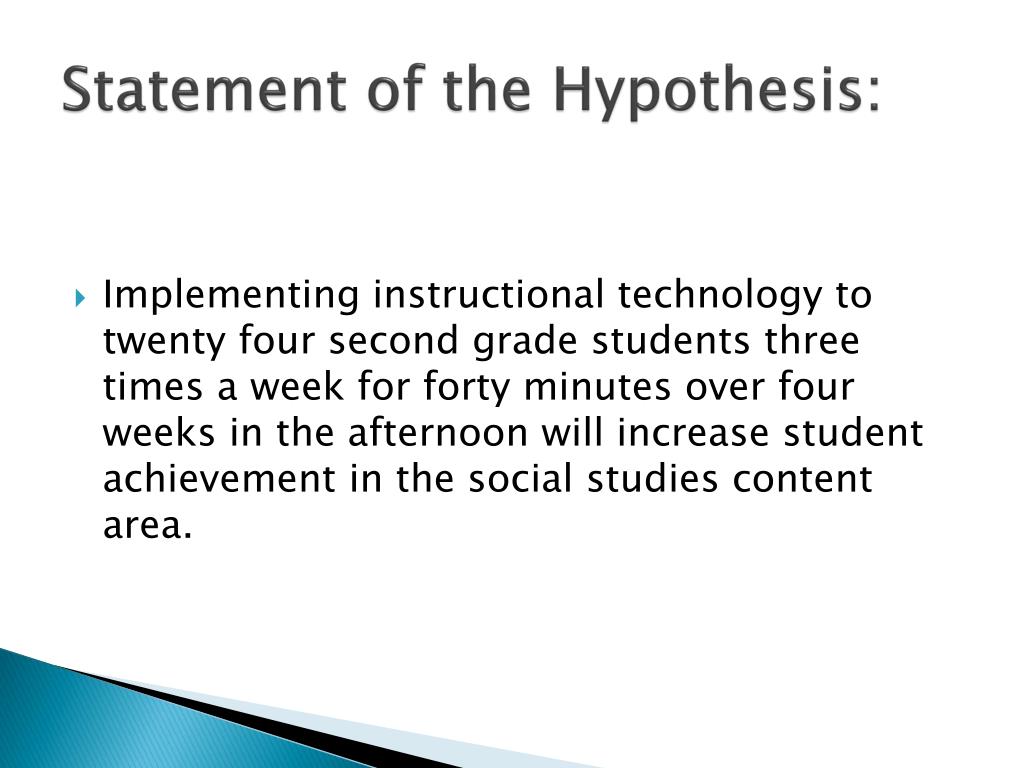 Statement of the Hypothesis:

Implementing instructional technology to twenty four second grade students three times a week for forty minutes over four weeks in the afternoon will increase student achievement in the social studies content area.